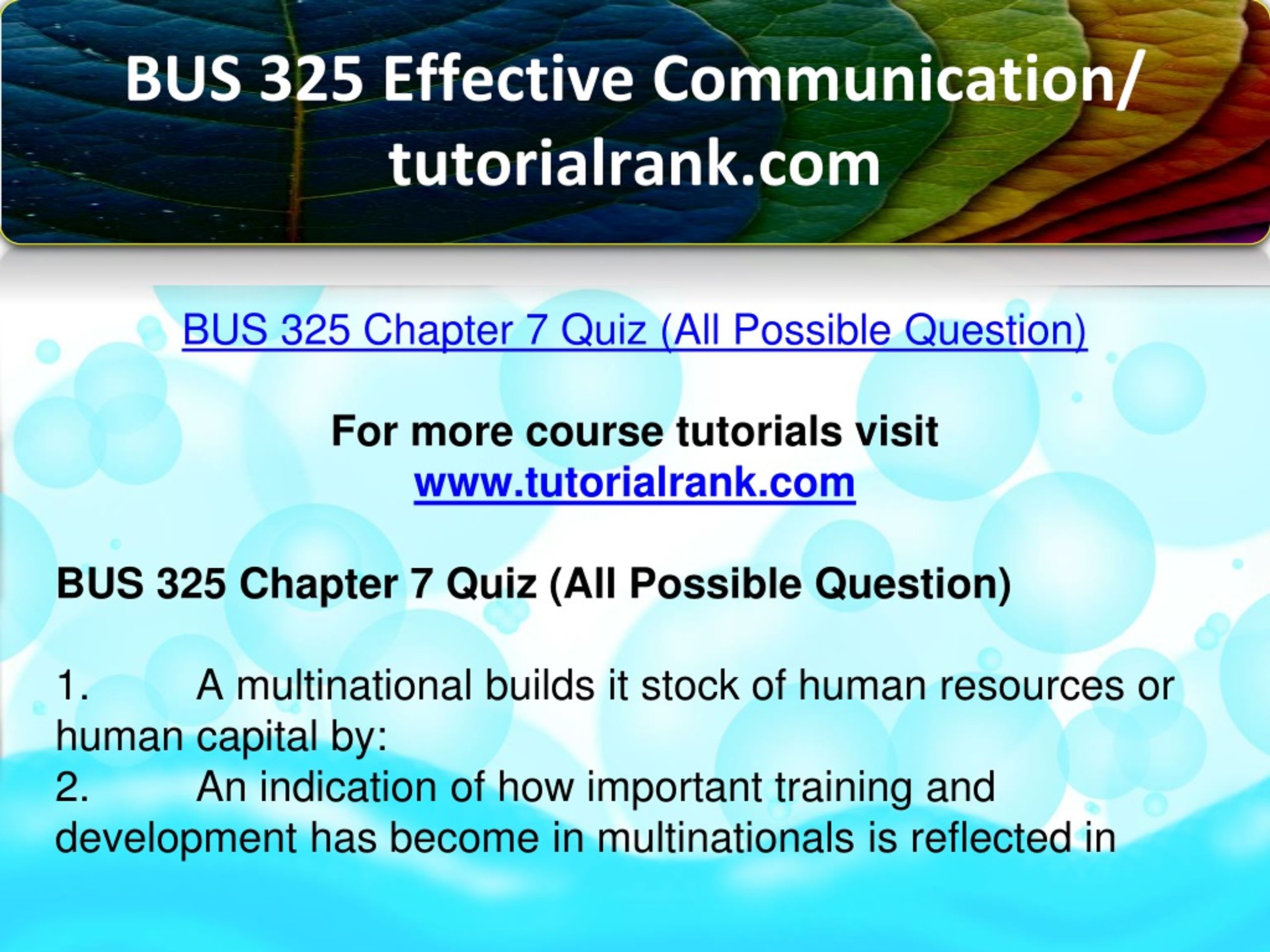 BUS 325 Effective Communication/ tutorialrank.com

BUS 325 Chapter 7 Quiz (All Possible Question)

For more course tutorials visit
www.tutorialrank.com

BUS 325 Chapter 7 Quiz (All Possible Question)

1. A multinational builds it stock of human resources or human capital by:
2. An indication of how important training and development has become in multinationals is reflected in